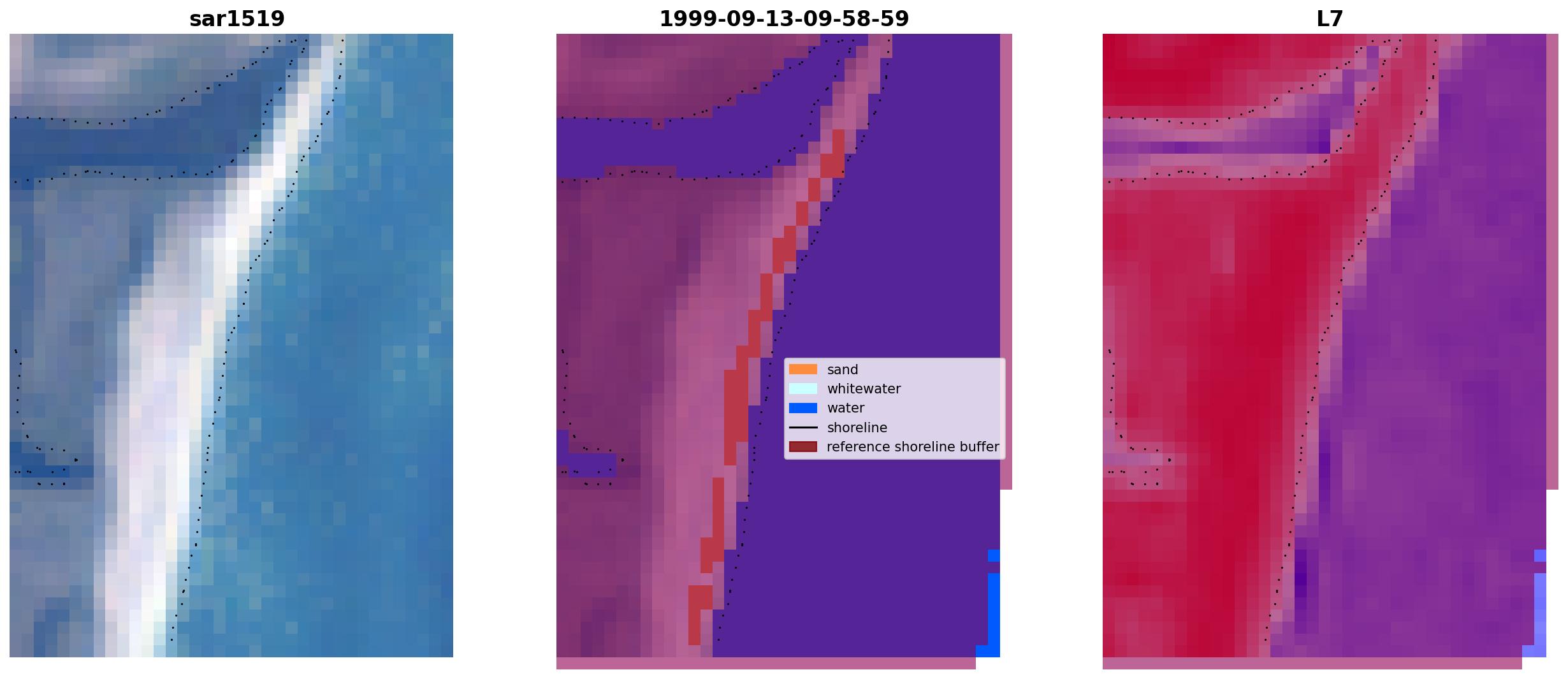 sar1519

1999-09-13-09-58-59

sand
whitewater
water
shoreline
reference shoreline buffer

L7